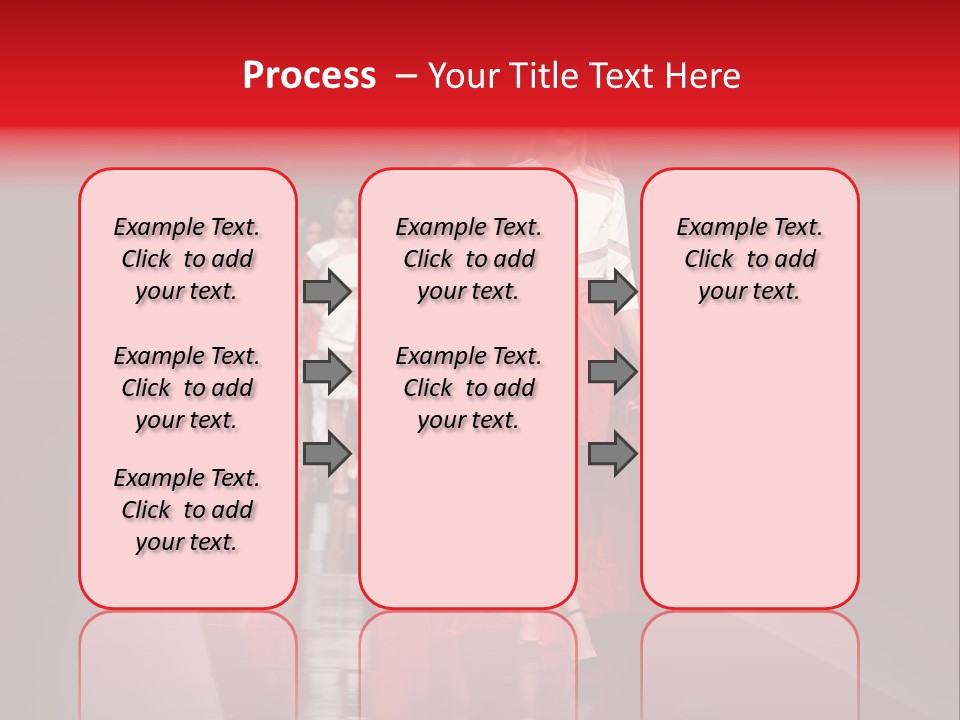 Process – Your Title Text Here

Example Text. Click to add your text.

Example Text. Click to add your text.

Example Text. Click to add your text.

Example Text. Click to add your text.

Example Text. Click to add your text.

Example Text. Click to add your text.